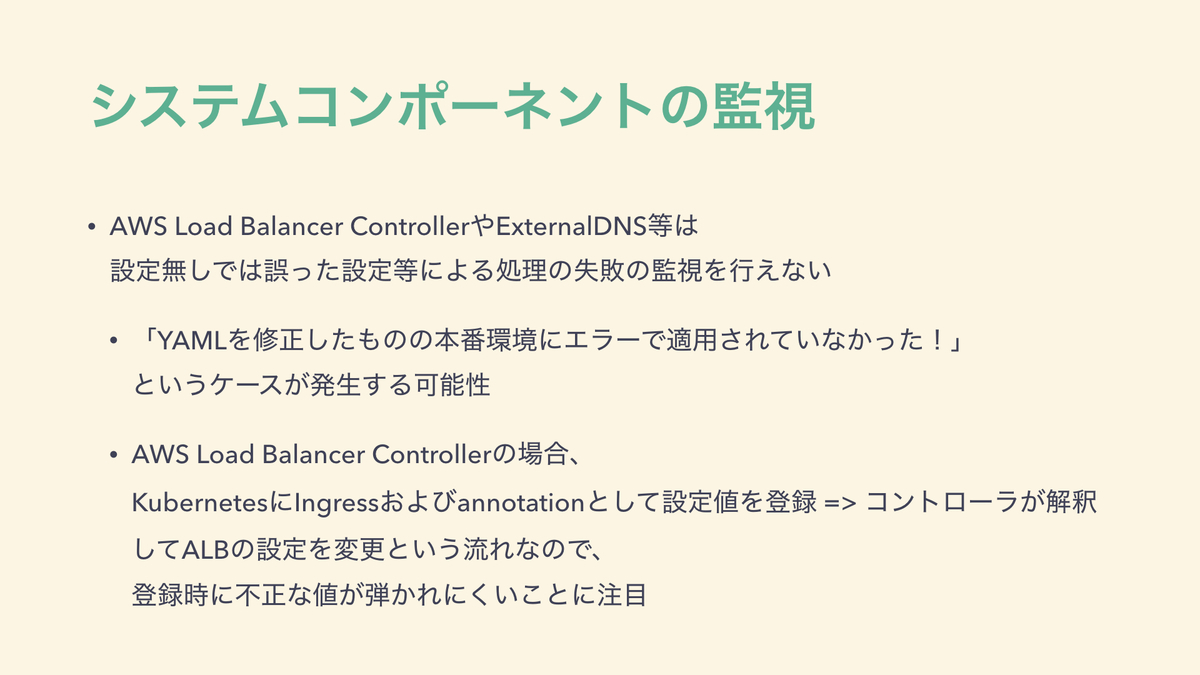 システムコンポーネントの監視

• AWS Load Balancer ControllerやExternalDNS等は設定無しでは誤った設定等による処理の失敗の監視を行えない

• 「YAMLを修正したものの本番環境にエラーで適用されていなかった！」というケースが発生する可能性

• AWS Load Balancer Controllerの場合、KubernetesにIngressおよびannotationとして設定値を登録 => コントローラが解釈してALBの設定を変更という流れなので、登録時に不正な値が弾かれにくいことに注目